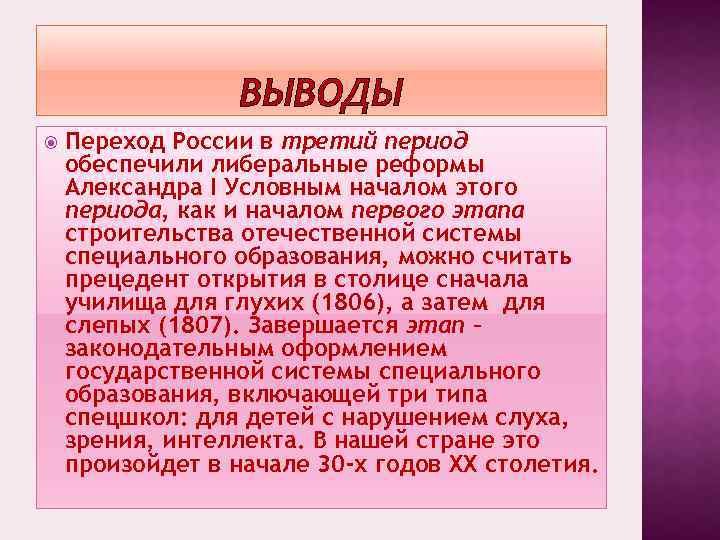 ВЫВОДЫ

Переход России в третий период обеспечили либеральные реформы Александра I Условным началом этого периода, как и началом первого этапа строительства отечественной системы специального образования, можно считать прецедент открытия в столице сначала училища для глухих (1806), а затем для слепых (1807). Завершается этап – законодательным оформлением государственной системы специального образования, включающей три типа спецшкол: для детей с нарушением слуха, зрения, интеллекта. В нашей стране это произойдет в начале 30-х годов XX столетия.